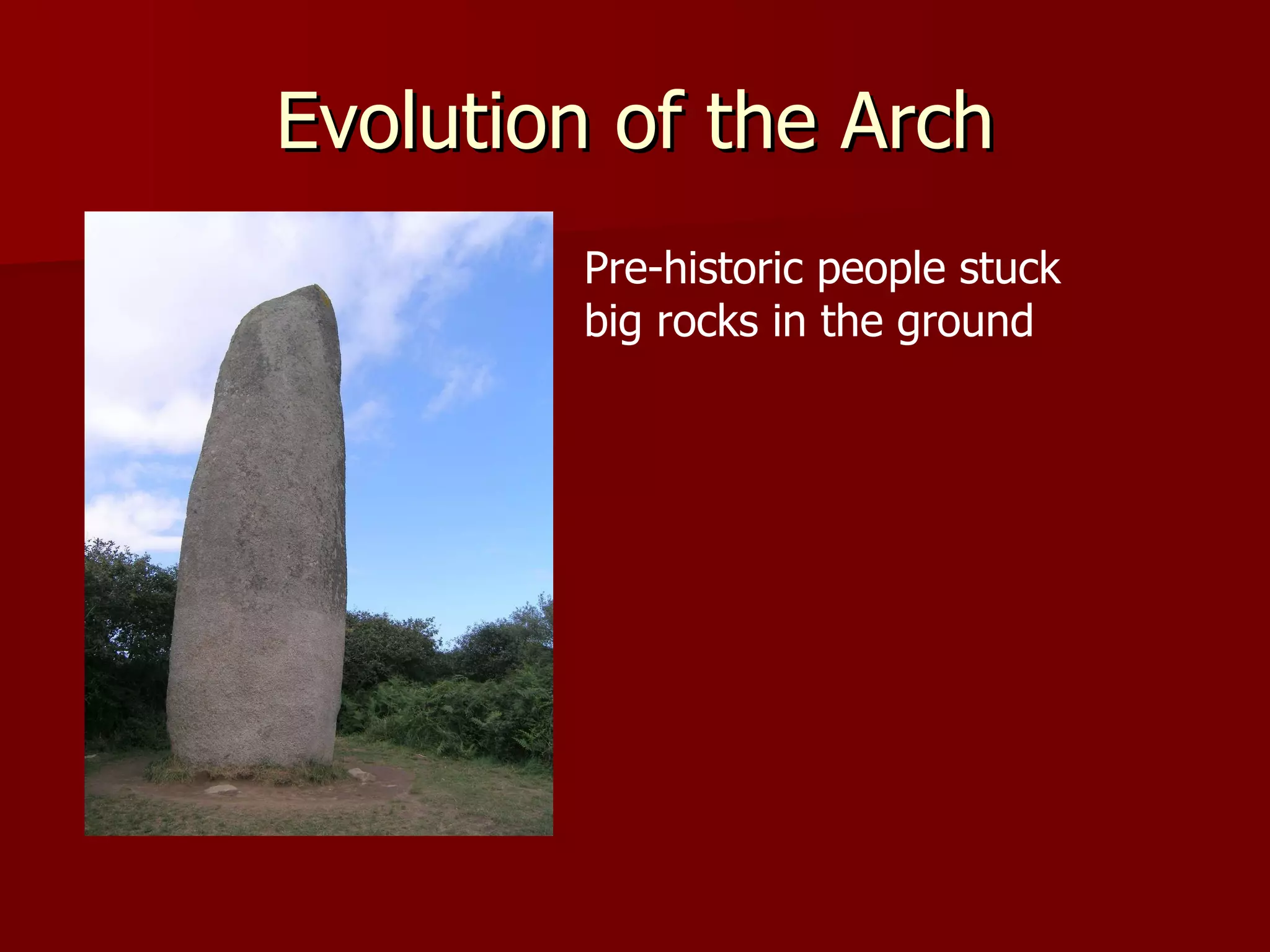 Evolution of the Arch

Pre-historic people stuck big rocks in the ground